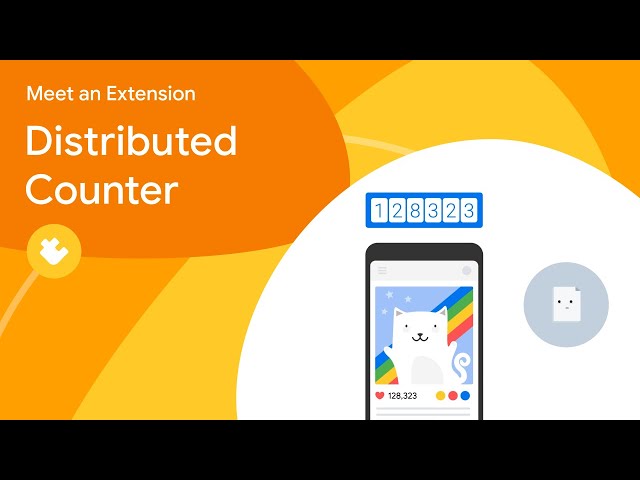 Meet an Extension

Distributed Counter

128323

128,323